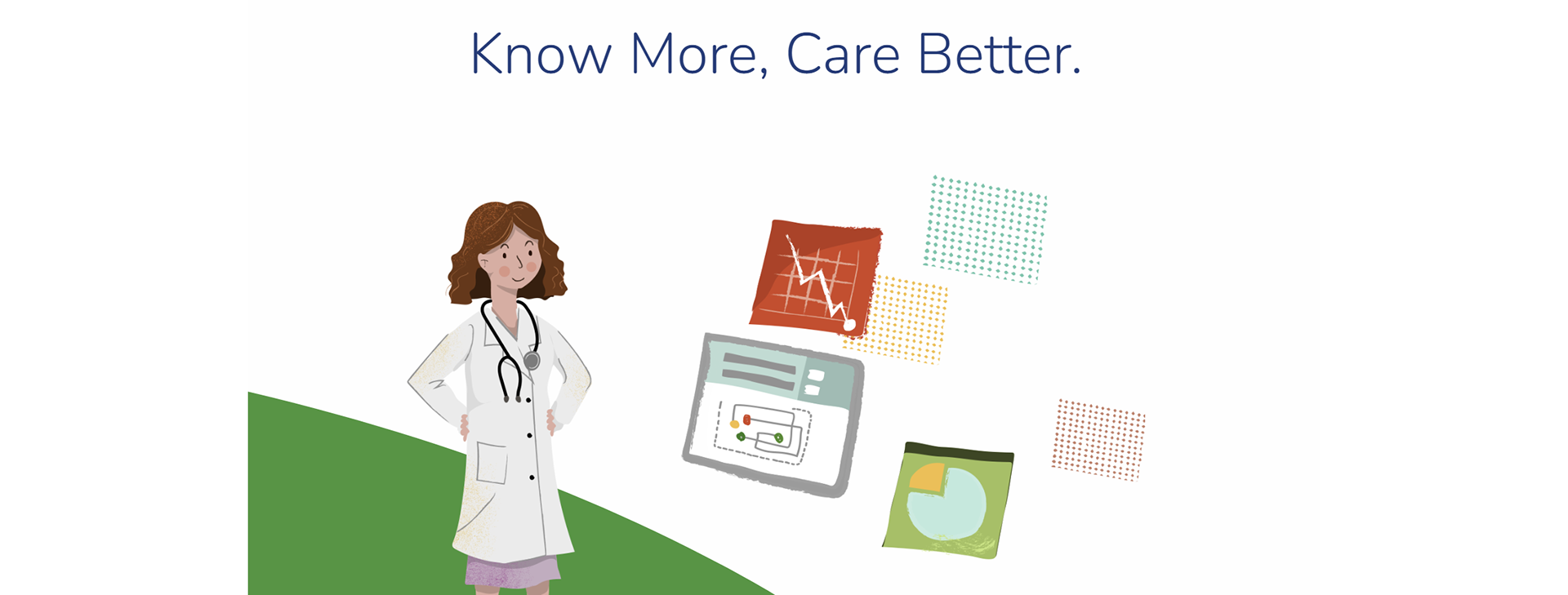 Know More, Care Better.